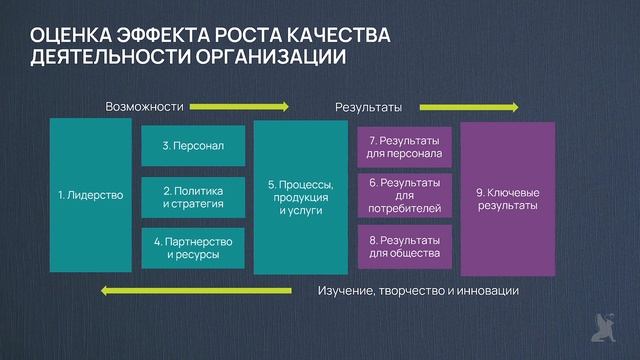 ОЦЕНКА ЭФФЕКТА РОСТА КАЧЕСТВА ДЕЯТЕЛЬНОСТИ ОРГАНИЗАЦИИ

Возможности

Результаты

1. Лидерство

3. Персонал

2. Политика и стратегия

4. Партнерство и ресурсы

5. Процессы, продукция и услуги

7. Результаты для персонала

6. Результаты для потребителей

8. Результаты для общества

9. Ключевые результаты

Изучение, творчество и инновации